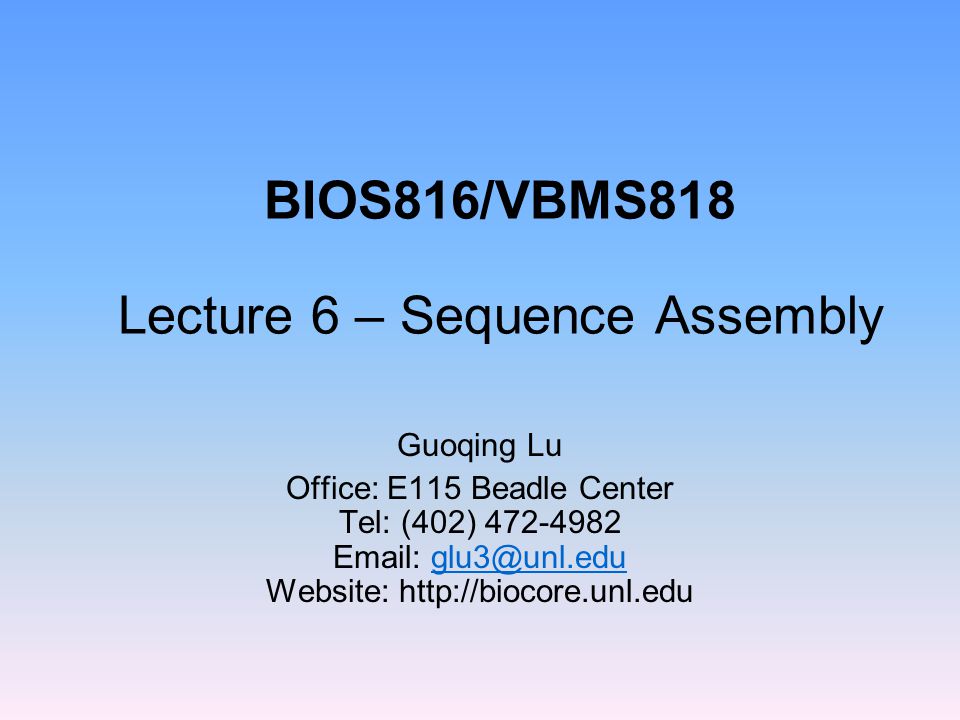 BIOS816/VBMS818

Lecture 6 – Sequence Assembly

Guoqing Lu
Office: E115 Beadle Center
Tel: (402) 472-4982
Email: glu3@unl.edu
Website: http://biocore.unl.edu